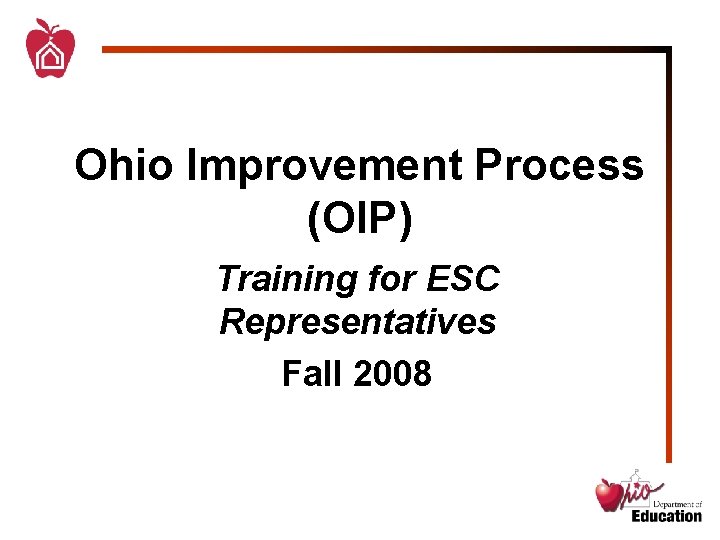 Ohio Improvement Process (OIP)

Training for ESC Representatives

Fall 2008

Ohio Department of Education